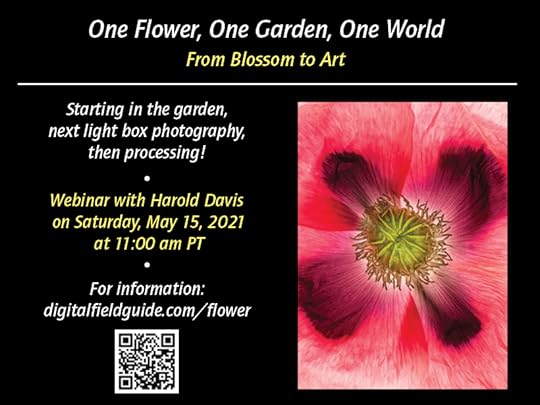 One Flower, One Garden, One World
From Blossom to Art

Starting in the garden, next light box photography, then processing!

•

Webinar with Harold Davis on Saturday, May 15, 2021 at 11:00 am PT

•

For information: digitalfieldguide.com/flower